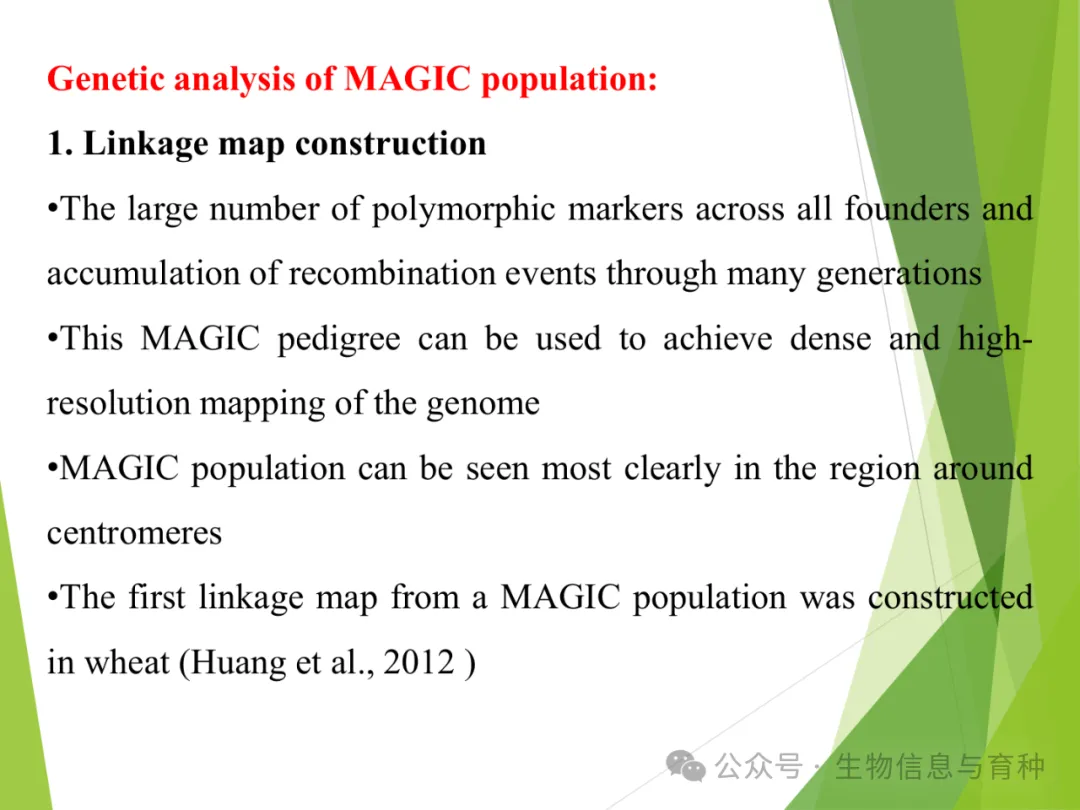 Genetic analysis of MAGIC population:

1. Linkage map construction

•The large number of polymorphic markers across all founders and accumulation of recombination events through many generations

•This MAGIC pedigree can be used to achieve dense and high-resolution mapping of the genome

•MAGIC population can be seen most clearly in the region around centromeres

•The first linkage map from a MAGIC population was constructed in wheat (Huang et al., 2012 )

公众号 · 生物信息与育种